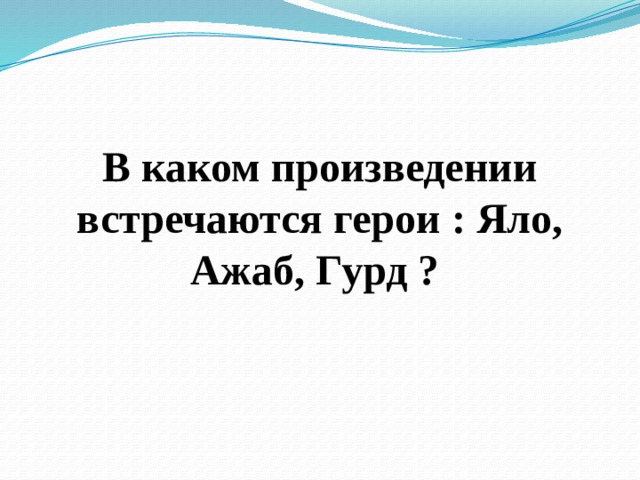 В каком произведении встречаются герои : Яло, Ажаб, Гурд ?